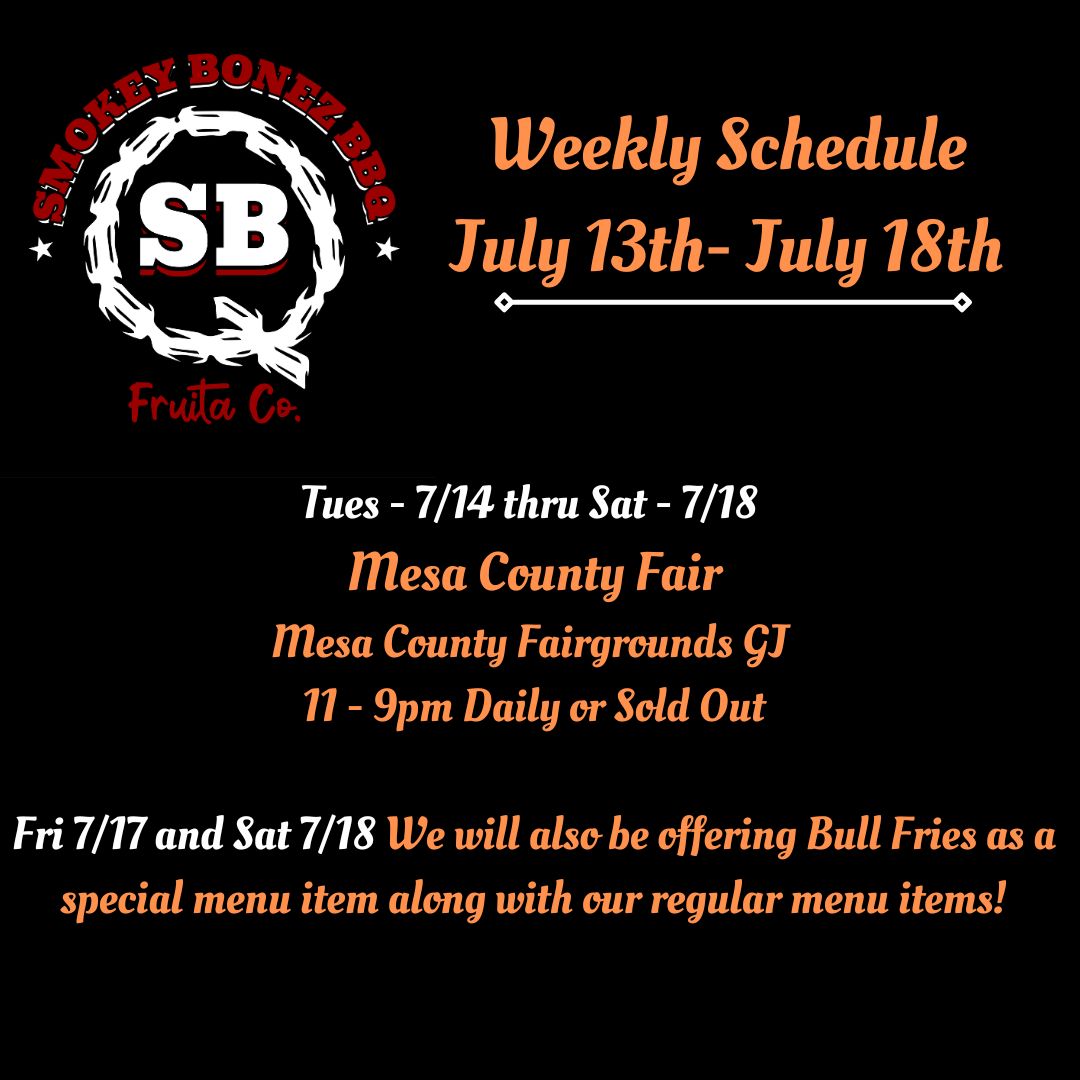 SMOKEY BONEZ BBQ

SB

Fruita Co.

Weekly Schedule
July 13th- July 18th

Tues - 7/14 thru Sat - 7/18
Mesa County Fair
Mesa County Fairgrounds GJ
11 - 9pm Daily or Sold Out

Fri 7/17 and Sat 7/18 We will also be offering Bull Fries as a special menu item along with our regular menu items!